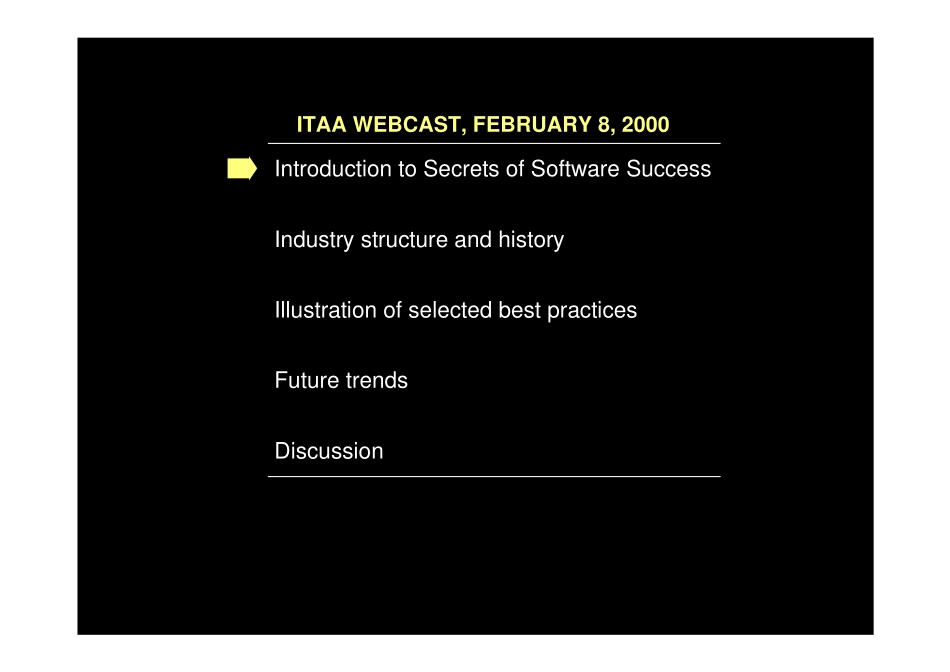 ITAA WEBCAST, FEBRUARY 8, 2000

Introduction to Secrets of Software Success

Industry structure and history

Illustration of selected best practices

Future trends

Discussion